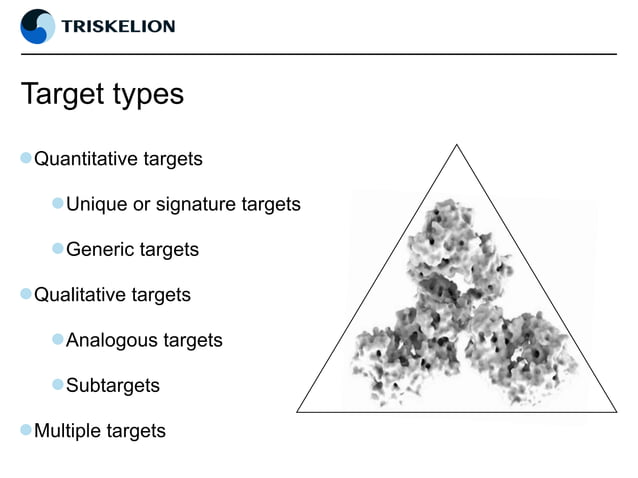 TRISKELION

Target types

Quantitative targets

Unique or signature targets

Generic targets

Qualitative targets

Analogous targets

Subtargets

Multiple targets